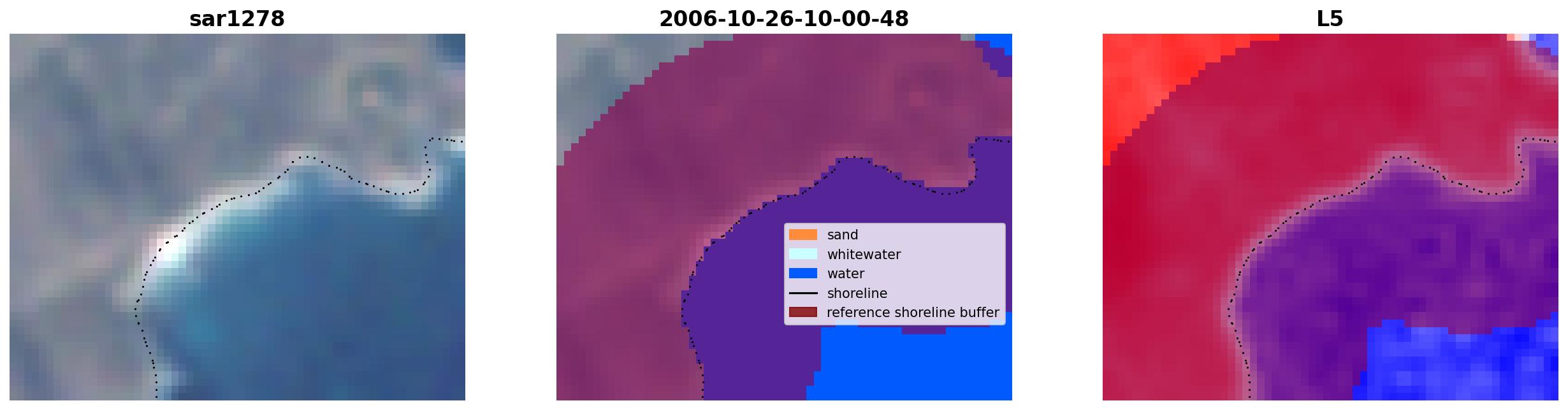 sar1278

2006-10-26-10-00-48

sand
whitewater
water
shoreline
reference shoreline buffer

L5